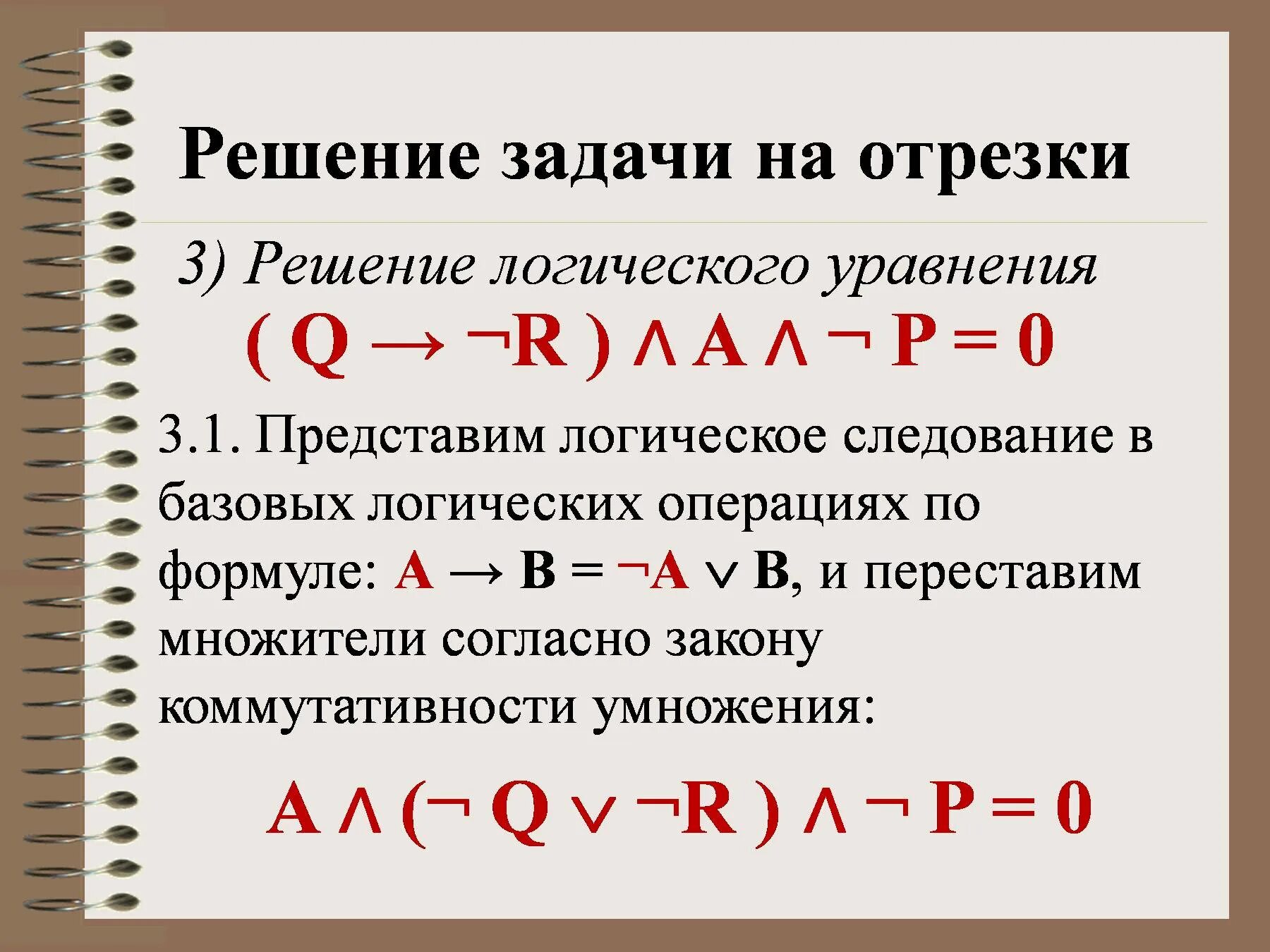 Решение задачи на отрезки

3) Решение логического уравнения

$( Q \rightarrow \neg R ) \wedge A \wedge \neg P = 0$

3.1. Представим логическое следование в базовых логических операциях по формуле: $A \rightarrow B = \neg A \vee B$, и переставим множители согласно закону коммутативности умножения:

$A \wedge (\neg Q \vee \neg R ) \wedge \neg P = 0$